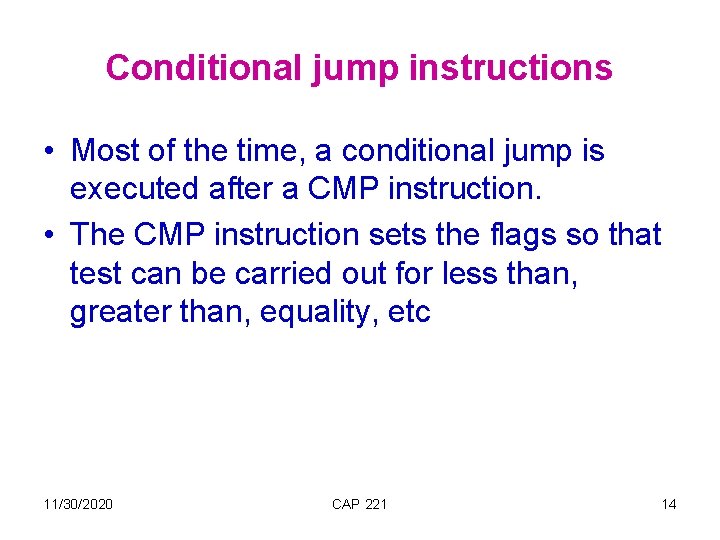 Conditional jump instructions

• Most of the time, a conditional jump is executed after a CMP instruction.
• The CMP instruction sets the flags so that test can be carried out for less than, greater than, equality, etc

11/30/2020

CAP 221

14